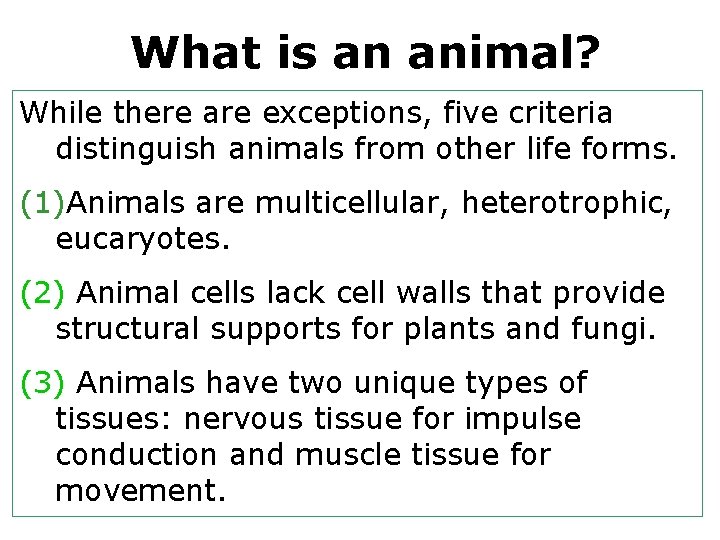 What is an animal?

While there are exceptions, five criteria distinguish animals from other life forms.

(1)Animals are multicellular, heterotrophic, eucaryotes.

(2) Animal cells lack cell walls that provide structural supports for plants and fungi.

(3) Animals have two unique types of tissues: nervous tissue for impulse conduction and muscle tissue for movement.